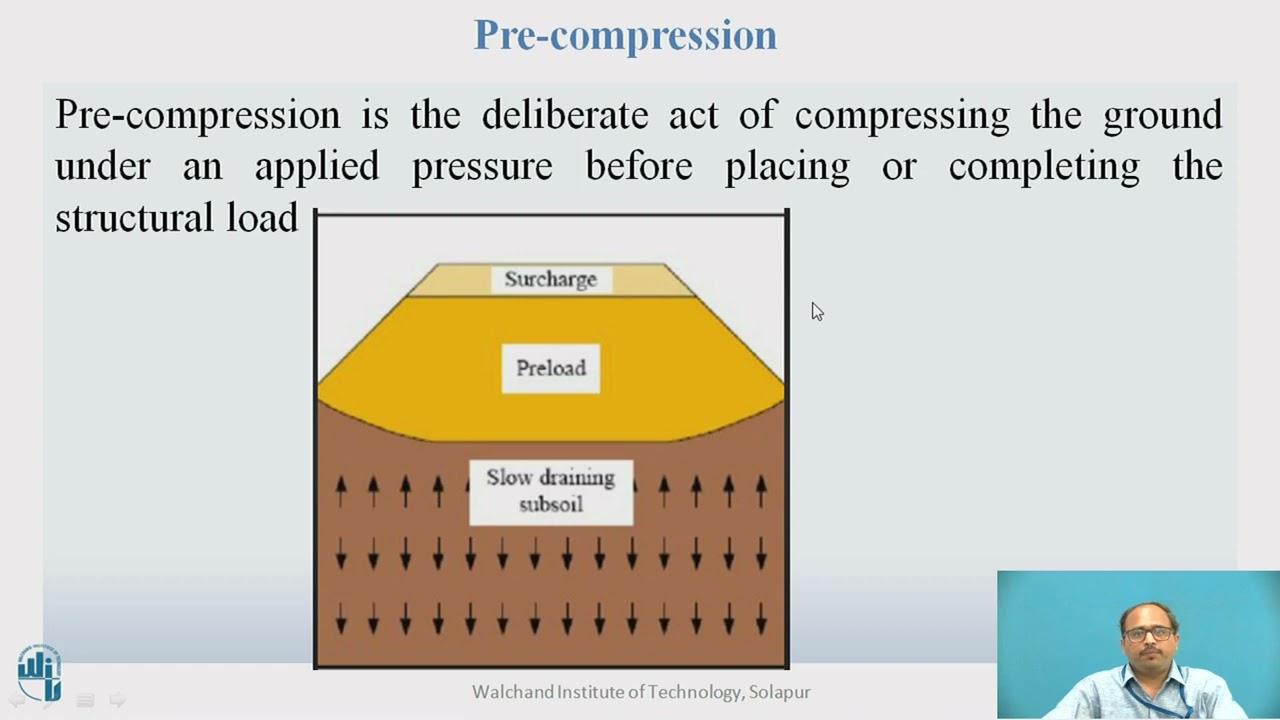 Pre-compression

Pre-compression is the deliberate act of compressing the ground under an applied pressure before placing or completing the structural load

Surcharge

Preload

Slow draining subsoil

Walchand Institute of Technology, Solapur